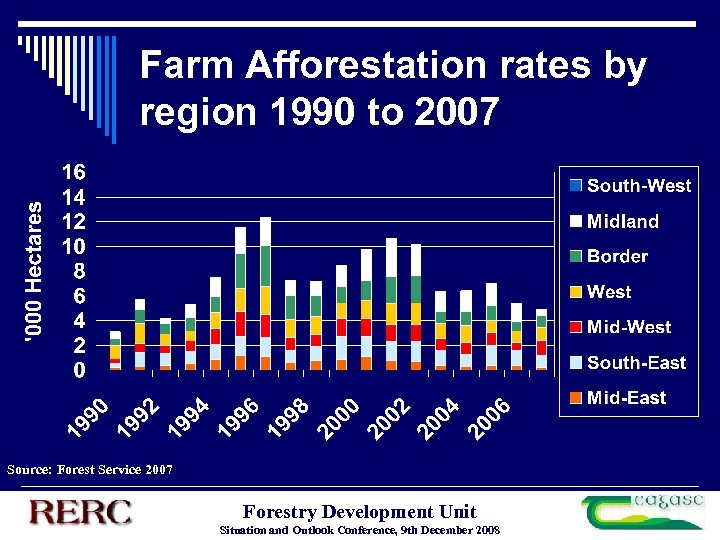 Farm Afforestation rates by region 1990 to 2007

'000 Hectares

16
14
12
10
8
6
4
2
0

1990
1992
1994
1996
1998
2000
2002
2004
2006

South-West
Midland
Border
West
Mid-West
South-East
Mid-East

Source: Forest Service 2007

RERC

Forestry Development Unit
Situation and Outlook Conference, 9th December 2008

Teagasc